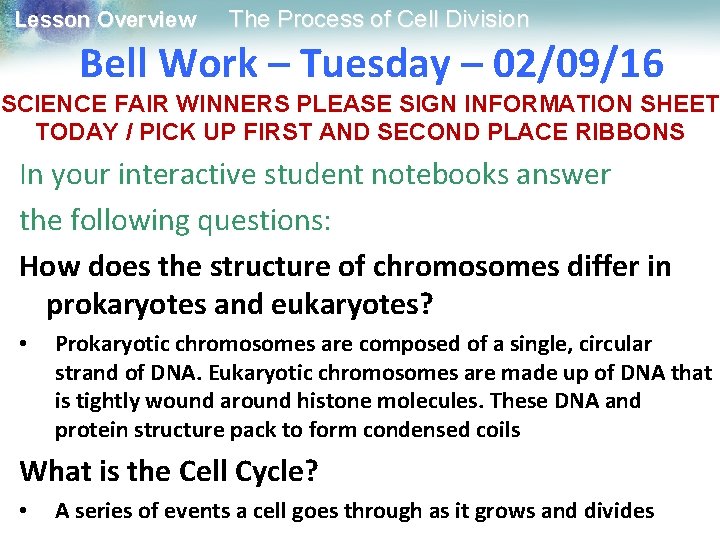 Lesson Overview The Process of Cell Division

Bell Work – Tuesday – 02/09/16

SCIENCE FAIR WINNERS PLEASE SIGN INFORMATION SHEET TODAY / PICK UP FIRST AND SECOND PLACE RIBBONS

In your interactive student notebooks answer the following questions:

How does the structure of chromosomes differ in prokaryotes and eukaryotes?

• Prokaryotic chromosomes are composed of a single, circular strand of DNA. Eukaryotic chromosomes are made up of DNA that is tightly wound around histone molecules. These DNA and protein structure pack to form condensed coils

What is the Cell Cycle?

• A series of events a cell goes through as it grows and divides